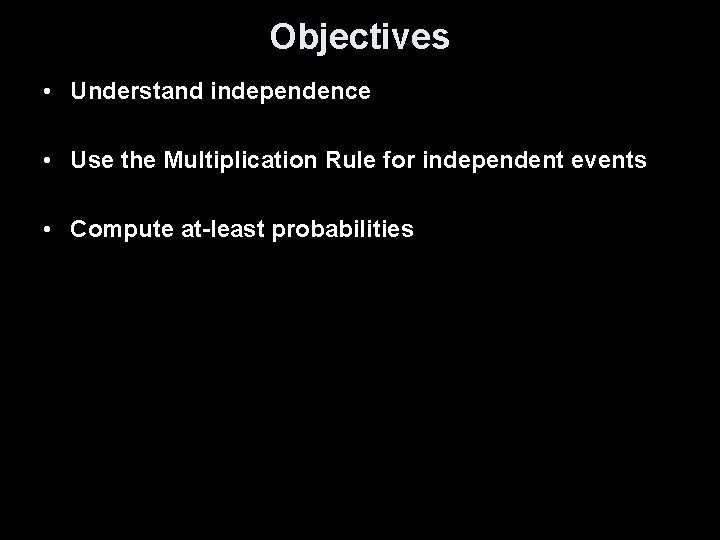 Objectives

• Understand independence

• Use the Multiplication Rule for independent events

• Compute at-least probabilities